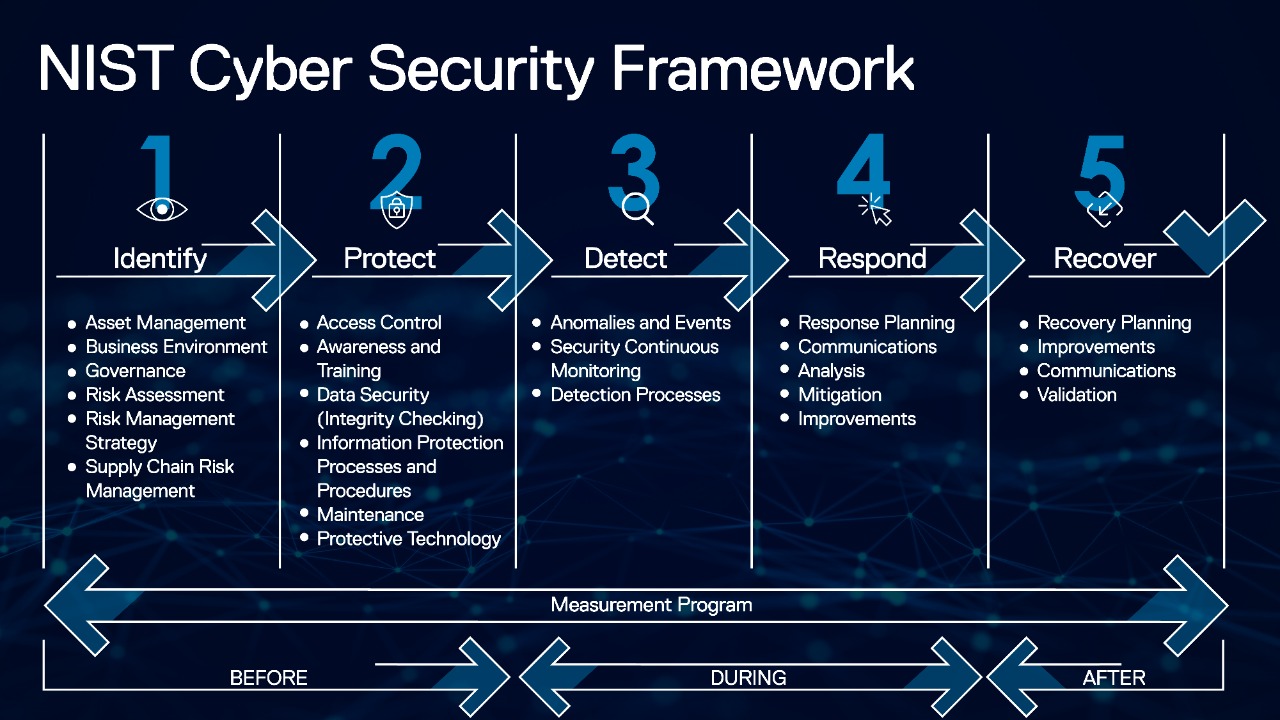 NIST Cyber Security Framework

1

Identify

- Asset Management
- Business Environment
- Governance
- Risk Assessment
- Risk Management Strategy
- Supply Chain Risk Management

2

Protect

- Access Control
- Awareness and Training
- Data Security (Integrity Checking)
- Information Protection Processes and Procedures
- Maintenance
- Protective Technology

3

Detect

- Anomalies and Events
- Security Continuous Monitoring
- Detection Processes

4

Respond

- Response Planning
- Communications
- Analysis
- Mitigation
- Improvements

5

Recover

- Recovery Planning
- Improvements
- Communications
- Validation

Measurement Program

BEFORE

DURING

AFTER